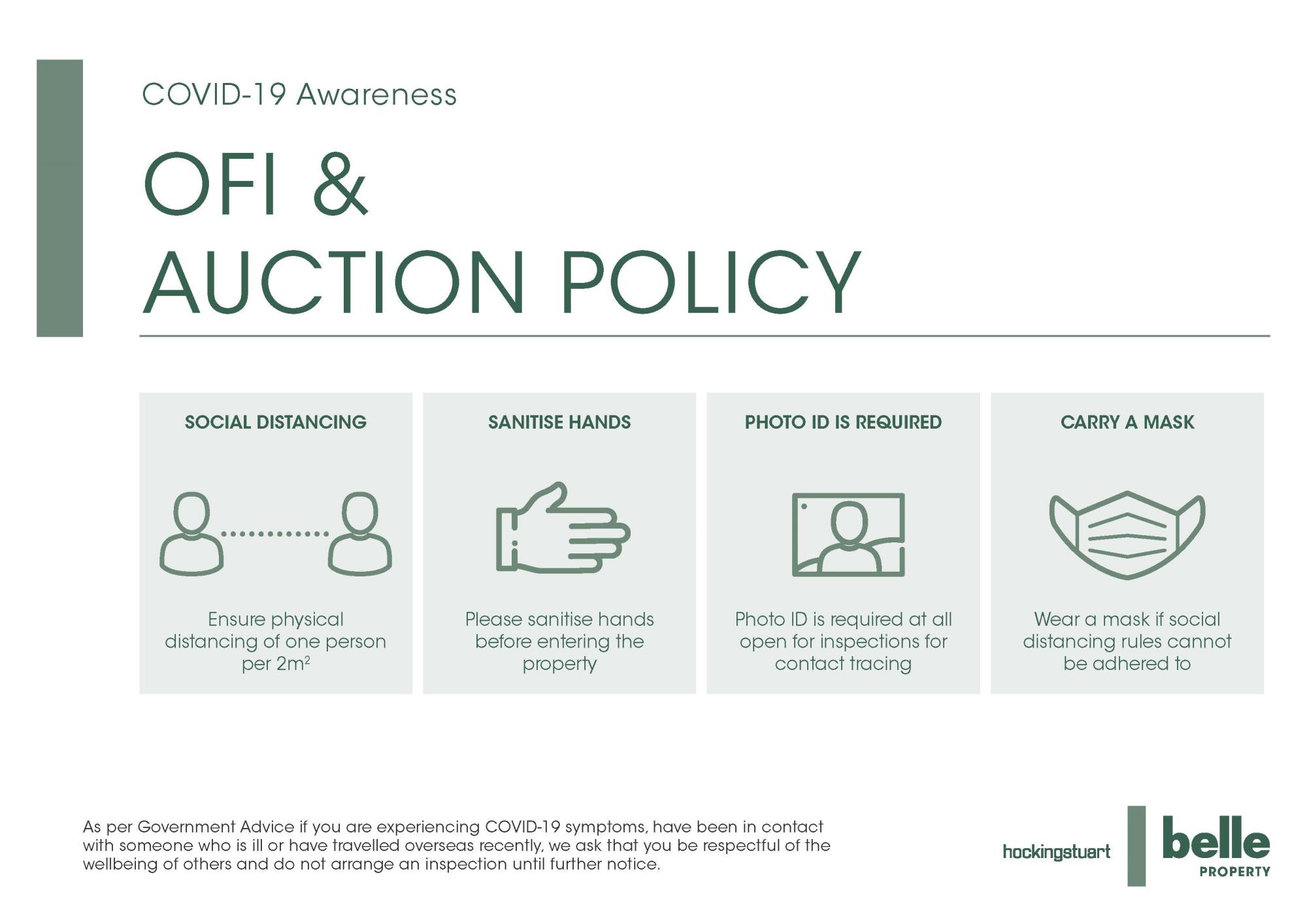 COVID-19 Awareness

OFI & AUCTION POLICY

SOCIAL DISTANCING

Ensure physical distancing of one person per $2m^2$

SANITISE HANDS

Please sanitise hands before entering the property

PHOTO ID IS REQUIRED

Photo ID is required at all open for inspections for contact tracing

CARRY A MASK

Wear a mask if social distancing rules cannot be adhered to

As per Government Advice if you are experiencing COVID-19 symptoms, have been in contact with someone who is ill or have travelled overseas recently, we ask that you be respectful of the wellbeing of others and do not arrange an inspection until further notice.

hockingstuart

belle PROPERTY